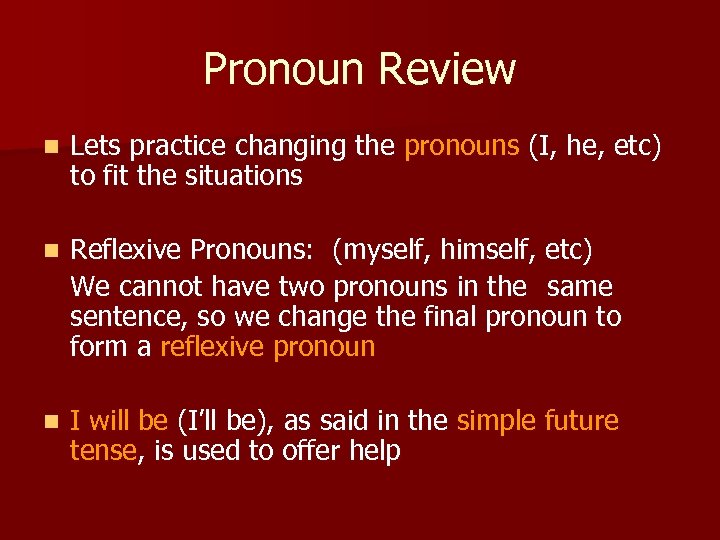 Pronoun Review

Lets practice changing the pronouns (I, he, etc) to fit the situations

Reflexive Pronouns: (myself, himself, etc)
We cannot have two pronouns in the same sentence, so we change the final pronoun to form a reflexive pronoun

I will be (I'll be), as said in the simple future tense, is used to offer help